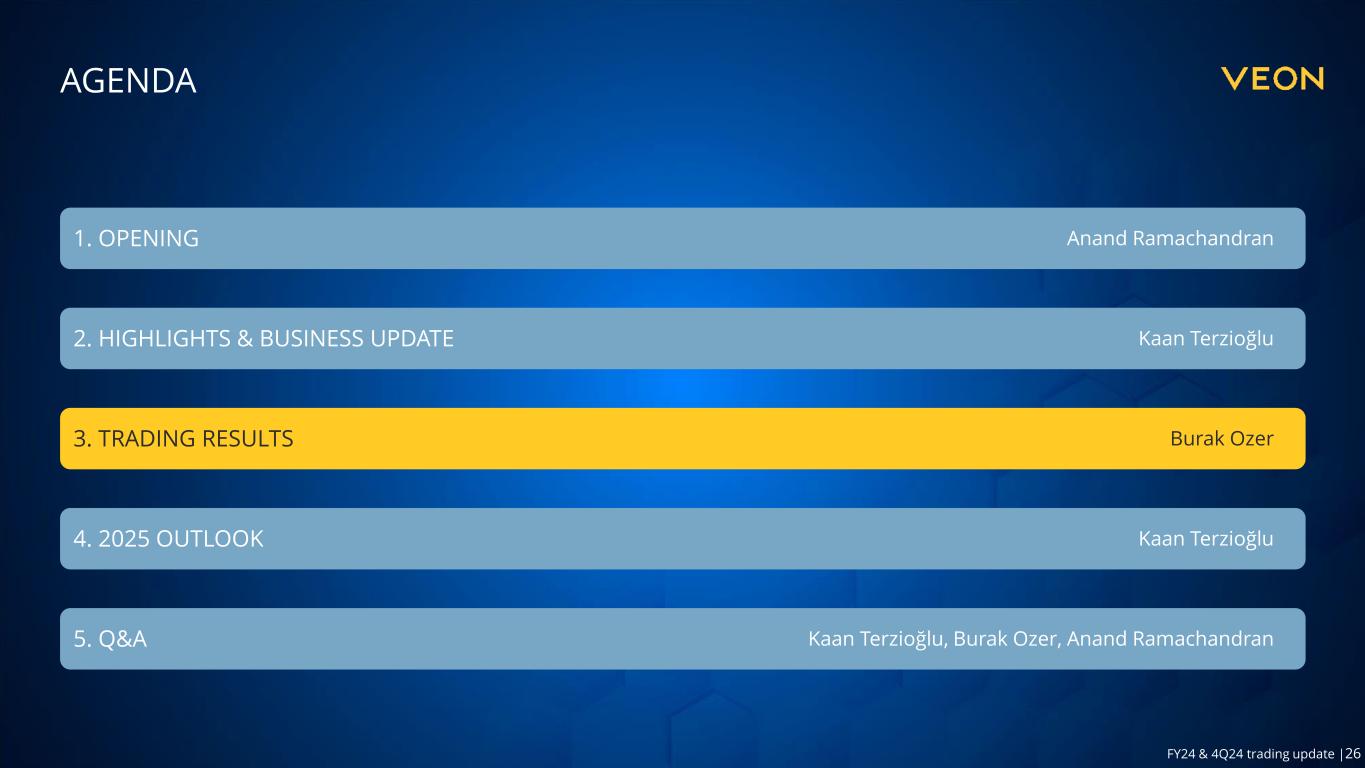 AGENDA

VEON

1. OPENING Anand Ramachandran

2. HIGHLIGHTS & BUSINESS UPDATE Kaan Terzioğlu

3. TRADING RESULTS Burak Ozer

4. 2025 OUTLOOK Kaan Terzioğlu

5. Q&A Kaan Terzioğlu, Burak Ozer, Anand Ramachandran

FY24 & 4Q24 trading update |26